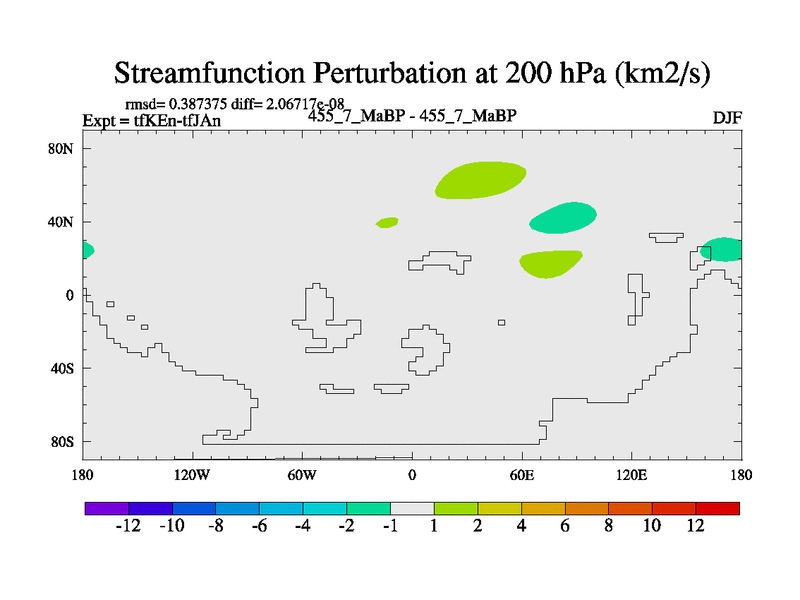 Streamfunction Perturbation at 200 hPa (km2/s)

rmsd= 0.387375 diff= 2.06717e-08
Expt = tfKEn-tfJAn
455_7_MaBP - 455_7_MaBP
DJF

80N
40N
0
40S
80S

180
120W
60W
0
60E
120E
180

-12 -10 -8 -6 -4 -2 -1 1 2 4 6 8 10 12